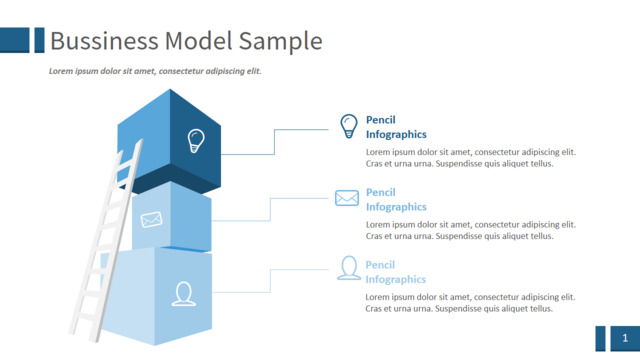 Bussiness Model Sample

Lorem ipsum dolor sit amet, consectetur adipiscing elit.

Pencil Infographics

Lorem ipsum dolor sit amet, consectetur adipiscing elit. Cras et urna urna. Suspendisse quis aliquet tellus.

Pencil Infographics

Lorem ipsum dolor sit amet, consectetur adipiscing elit. Cras et urna urna. Suspendisse quis aliquet tellus.

Pencil Infographics

Lorem ipsum dolor sit amet, consectetur adipiscing elit. Cras et urna urna. Suspendisse quis aliquet tellus.

1